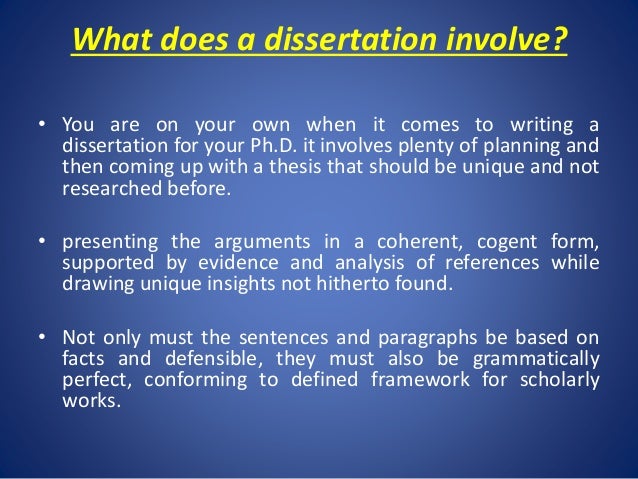 What does a dissertation involve?

• You are on your own when it comes to writing a dissertation for your Ph.D. it involves plenty of planning and then coming up with a thesis that should be unique and not researched before.

• presenting the arguments in a coherent, cogent form, supported by evidence and analysis of references while drawing unique insights not hitherto found.

• Not only must the sentences and paragraphs be based on facts and defensible, they must also be grammatically perfect, conforming to defined framework for scholarly works.